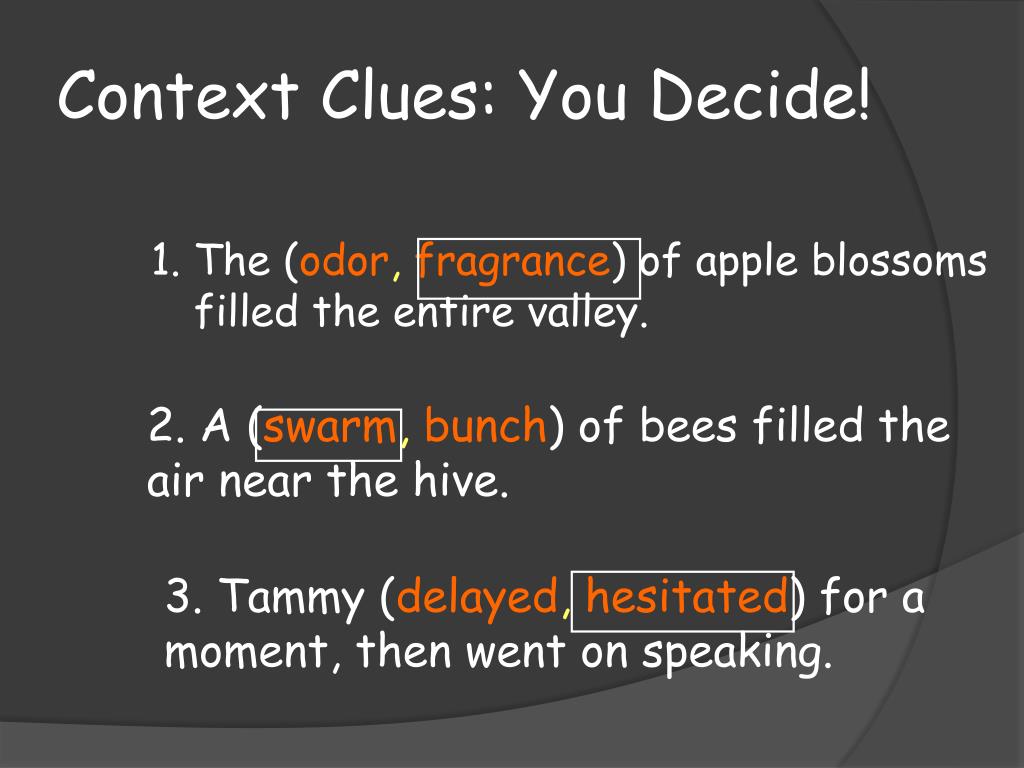 Context Clues: You Decide!

1. The (odor, fragrance) of apple blossoms filled the entire valley.

2. A (swarm, bunch) of bees filled the air near the hive.

3. Tammy (delayed, hesitated) for a moment, then went on speaking.